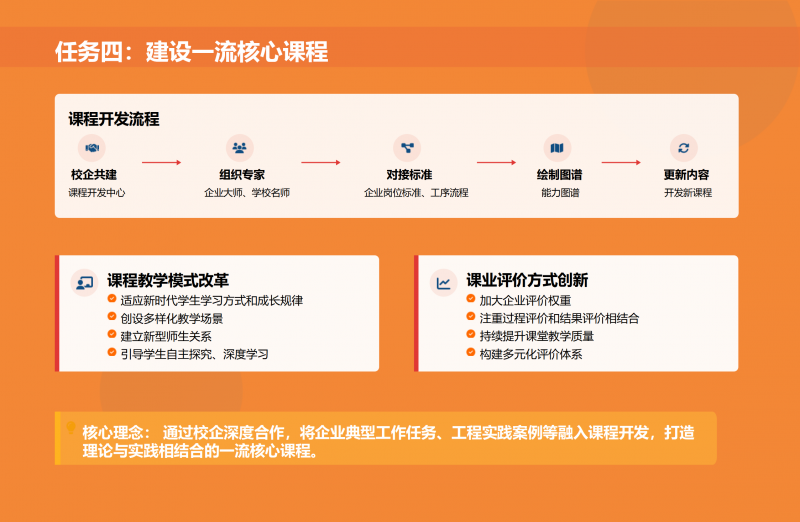 任务四：建设一流核心课程

课程开发流程

校企共建
课程开发中心

组织专家
企业大师、学校名师

对接标准
企业岗位标准、工序流程

绘制图谱
能力图谱

更新内容
开发新课程

课程教学模式改革
适应新时代学生学习方式和成长规律
创设多样化教学场景
建立新型师生关系
引导学生自主探究、深度学习

课业评价方式创新
加大企业评价权重
注重过程评价和结果评价相结合
持续提升课堂教学质量
构建多元化评价体系

核心理念： 通过校企深度合作，将企业典型工作任务、工程实践案例等融入课程开发，打造理论与实践相结合的一流核心课程。